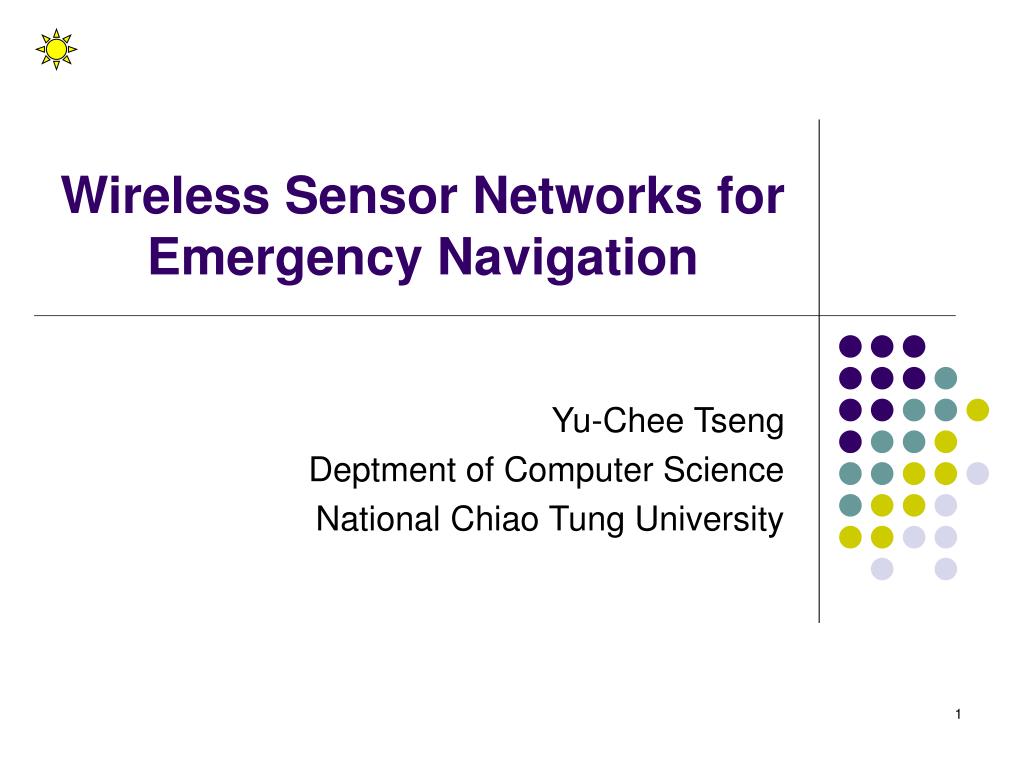 Wireless Sensor Networks for Emergency Navigation

Yu-Chee Tseng
Deptment of Computer Science
National Chiao Tung University

1